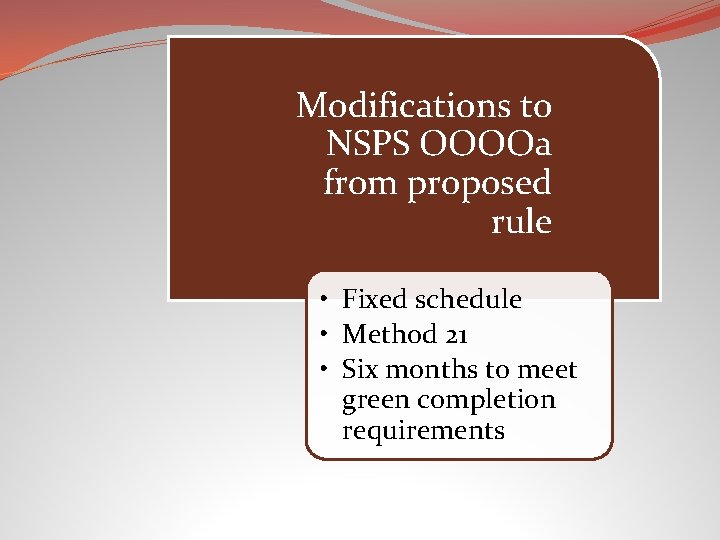 Modifications to NSPS OOOOa from proposed rule

• Fixed schedule
• Method 21
• Six months to meet green completion requirements